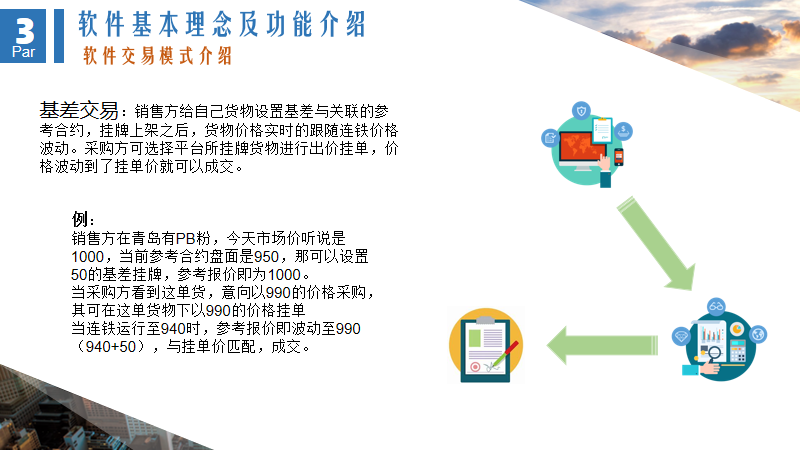 3
Par

软件基本理念及功能介绍

软件交易模式介绍

基差交易：销售方给自己货物设置基差与关联的参考合约，挂牌上架之后，货物价格实时的跟随连铁价格波动。采购方可选择平台所挂牌货物进行出价挂单，价格波动到了挂单价就可以成交。

例：
销售方在青岛有PB粉，今天市场价听说是1000，当前参考合约盘面是950，那可以设置50的基差挂牌，参考报价即为1000。
当采购方看到这单货，意向以990的价格采购，其可在这单货物下以990的价格挂单
当连铁运行至940时，参考报价即波动至990（940+50），与挂单价匹配，成交。